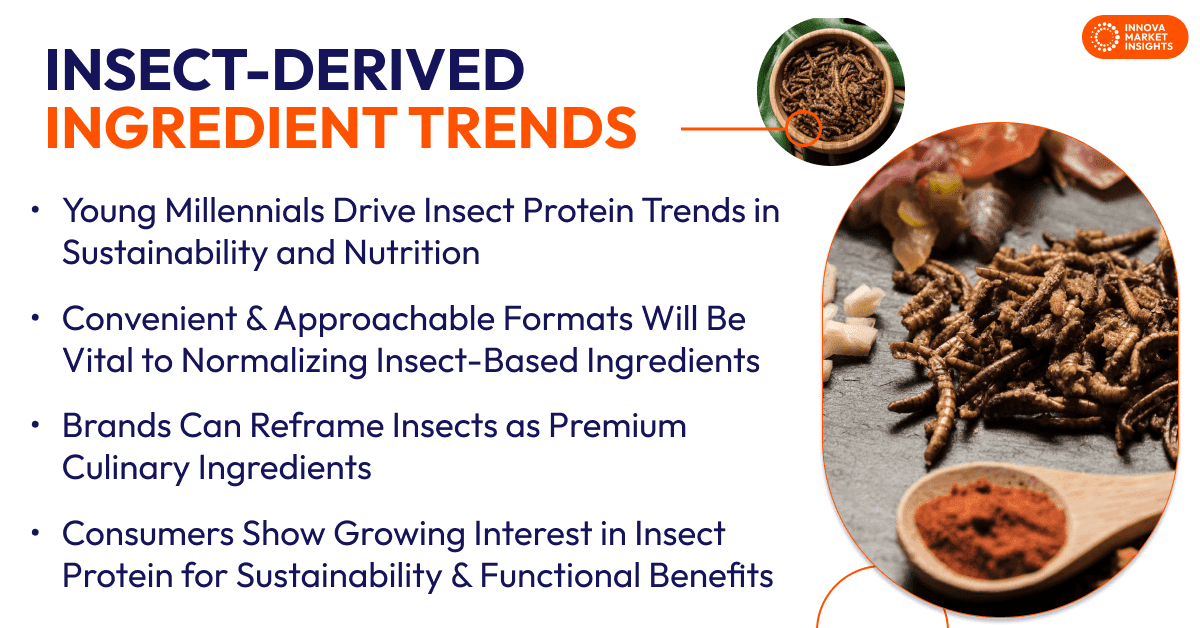 INNOVA MARKET INSIGHTS

INSECT-DERIVED
INGREDIENT TRENDS

• Young Millennials Drive Insect Protein Trends in Sustainability and Nutrition

• Convenient & Approachable Formats Will Be Vital to Normalizing Insect-Based Ingredients

• Brands Can Reframe Insects as Premium Culinary Ingredients

• Consumers Show Growing Interest in Insect Protein for Sustainability & Functional Benefits